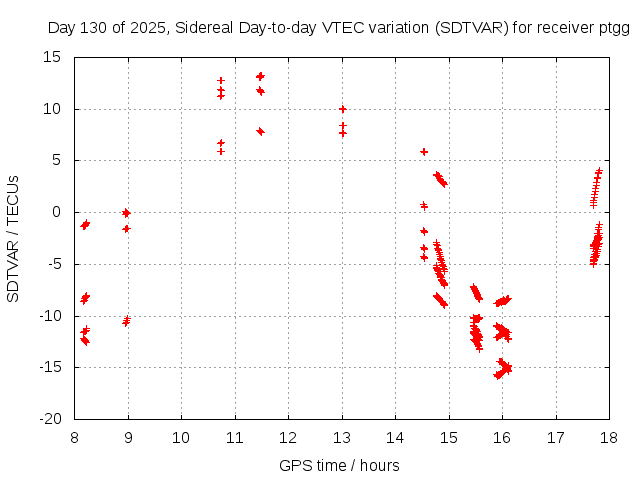 Day 130 of 2025, Sidereal Day-to-day VTEC variation (SDTVAR) for receiver ptgg

SDTVAR / TECUs

15
10
5
0
-5
-10
-15
-20

8 9 10 11 12 13 14 15 16 17 18

GPS time / hours